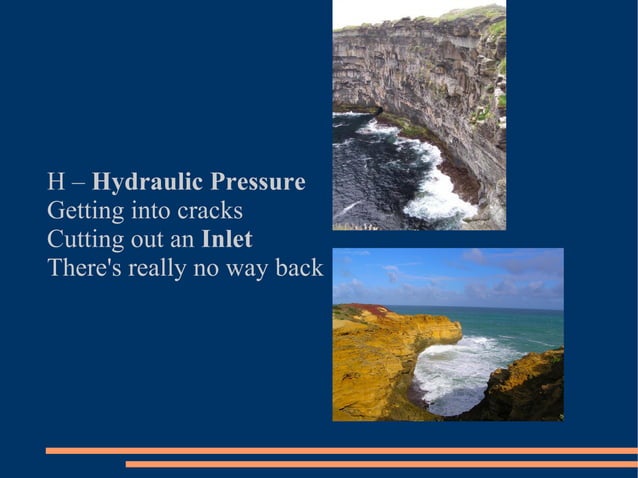 H – Hydraulic Pressure
Getting into cracks
Cutting out an Inlet
There's really no way back